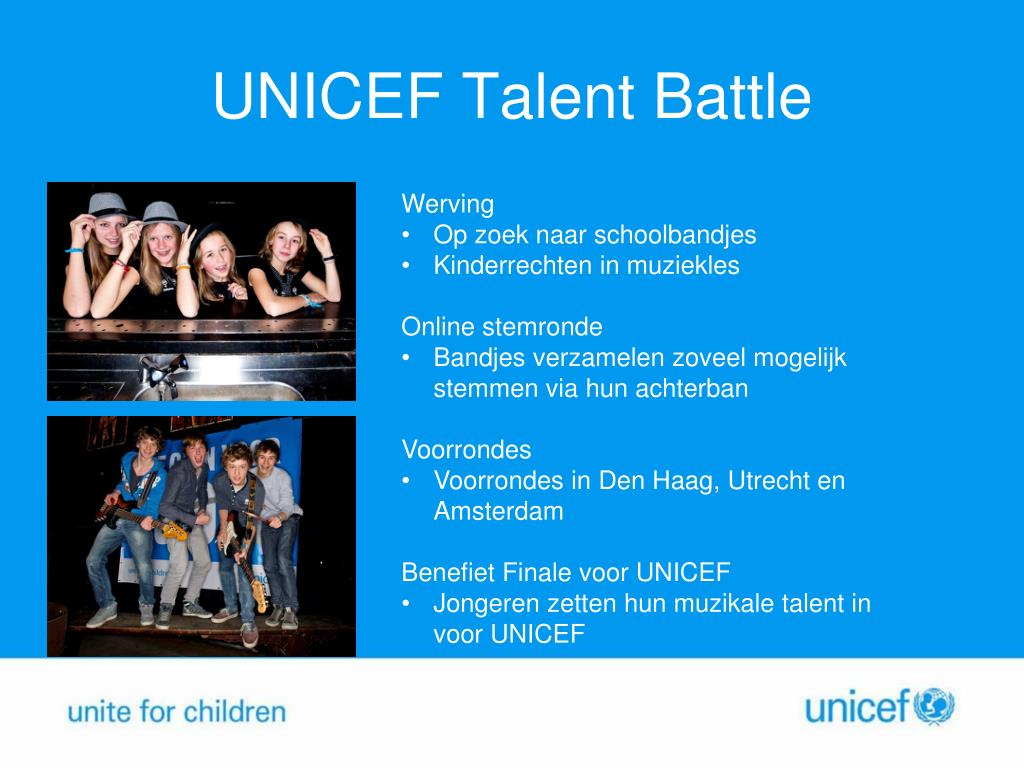 UNICEF Talent Battle

Werving
• Op zoek naar schoolbandjes
• Kinderrechten in muziekles

Online stemronde
• Bandjes verzamelen zoveel mogelijk stemmen via hun achterban

Voorrondes
• Voorrondes in Den Haag, Utrecht en Amsterdam

Benefiet Finale voor UNICEF
• Jongeren zetten hun muzikale talent in voor UNICEF

unite for children

unicef